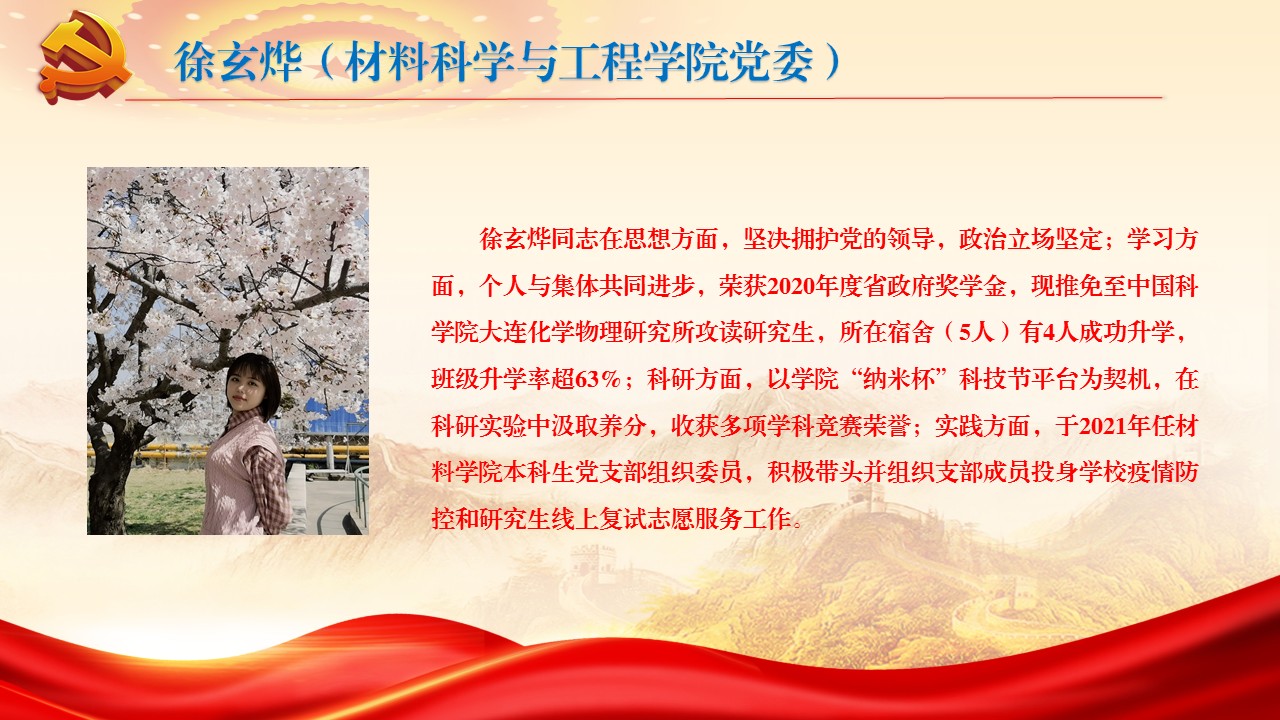 徐玄烨（材料科学与工程学院党委）

徐玄烨同志在思想方面，坚决拥护党的领导，政治立场坚定；学习方面，个人与集体共同进步，荣获2020年度省政府奖学金，现推免至中国科学院大连化学物理研究所攻读研究生，所在宿舍（5人）有4人成功升学，班级升学率超63%；科研方面，以学院“纳米杯”科技节平台为契机，在科研实验中汲取养分，收获多项学科竞赛荣誉；实践方面，于2021年任材料学院本科生党支部组织委员，积极带头并组织支部成员投身学校疫情防控和研究生线上复试志愿服务工作。